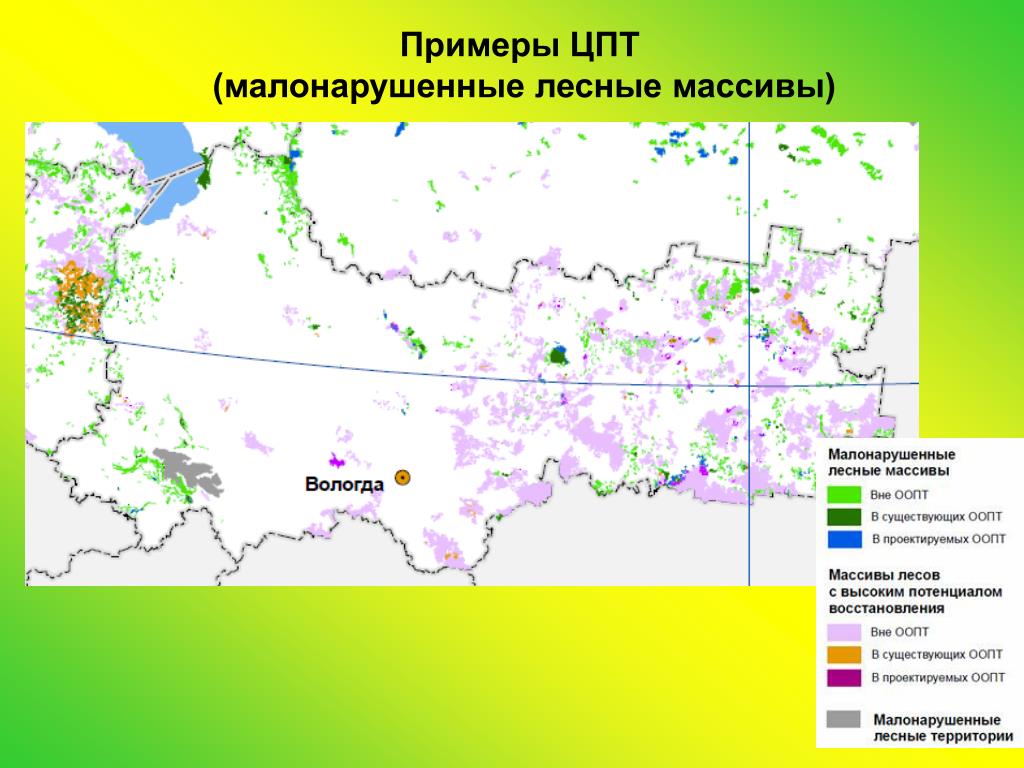 Примеры ЦПТ
(малонарушенные лесные массивы)

Вологда

Малонарушенные лесные массивы

Вне ООПТ

В существующих ООПТ

В проектируемых ООПТ

Массивы лесов с высоким потенциалом восстановления

Вне ООПТ

В существующих ООПТ

В проектируемых ООПТ

Малонарушенные лесные территории